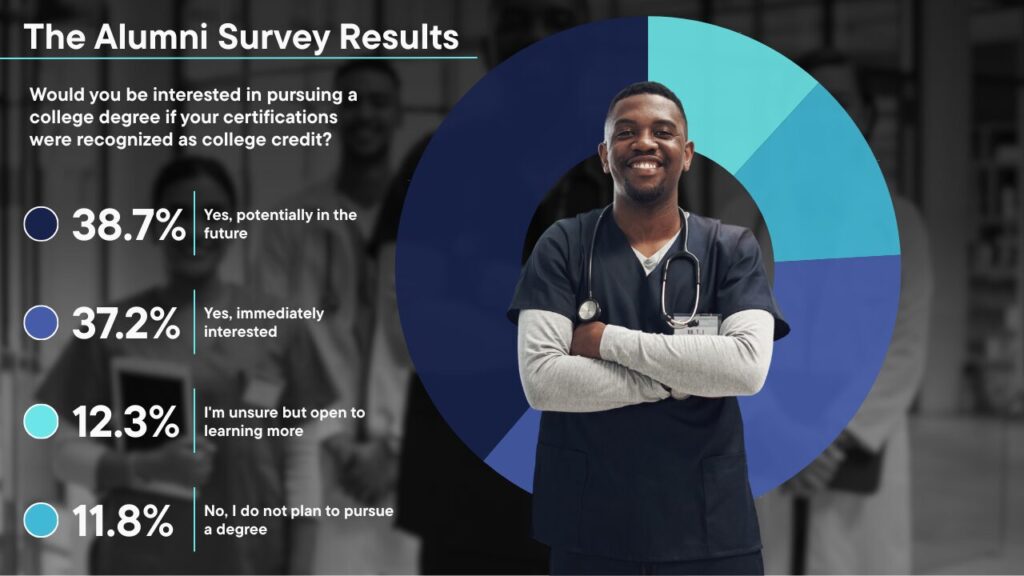 The Alumni Survey Results

Would you be interested in pursuing a college degree if your certifications were recognized as college credit?

38.7% Yes, potentially in the future

37.2% Yes, immediately interested

12.3% I'm unsure but open to learning more

11.8% No, I do not plan to pursue a degree